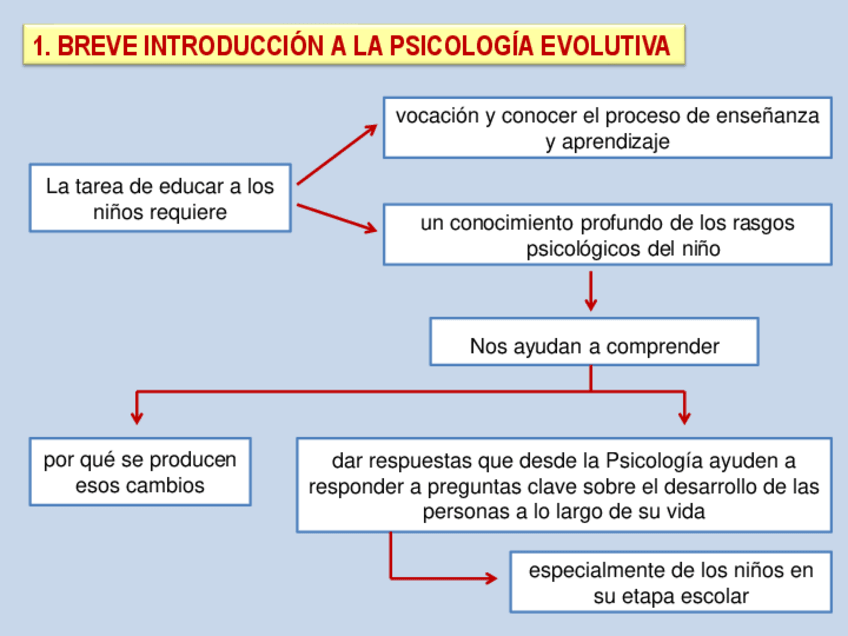 1. BREVE INTRODUCCIÓN A LA PSICOLOGÍA EVOLUTIVA

La tarea de educar a los niños requiere

vocación y conocer el proceso de enseñanza y aprendizaje

un conocimiento profundo de los rasgos psicológicos del niño

Nos ayudan a comprender

por qué se producen esos cambios

dar respuestas que desde la Psicología ayuden a responder a preguntas clave sobre el desarrollo de las personas a lo largo de su vida

especialmente de los niños en su etapa escolar